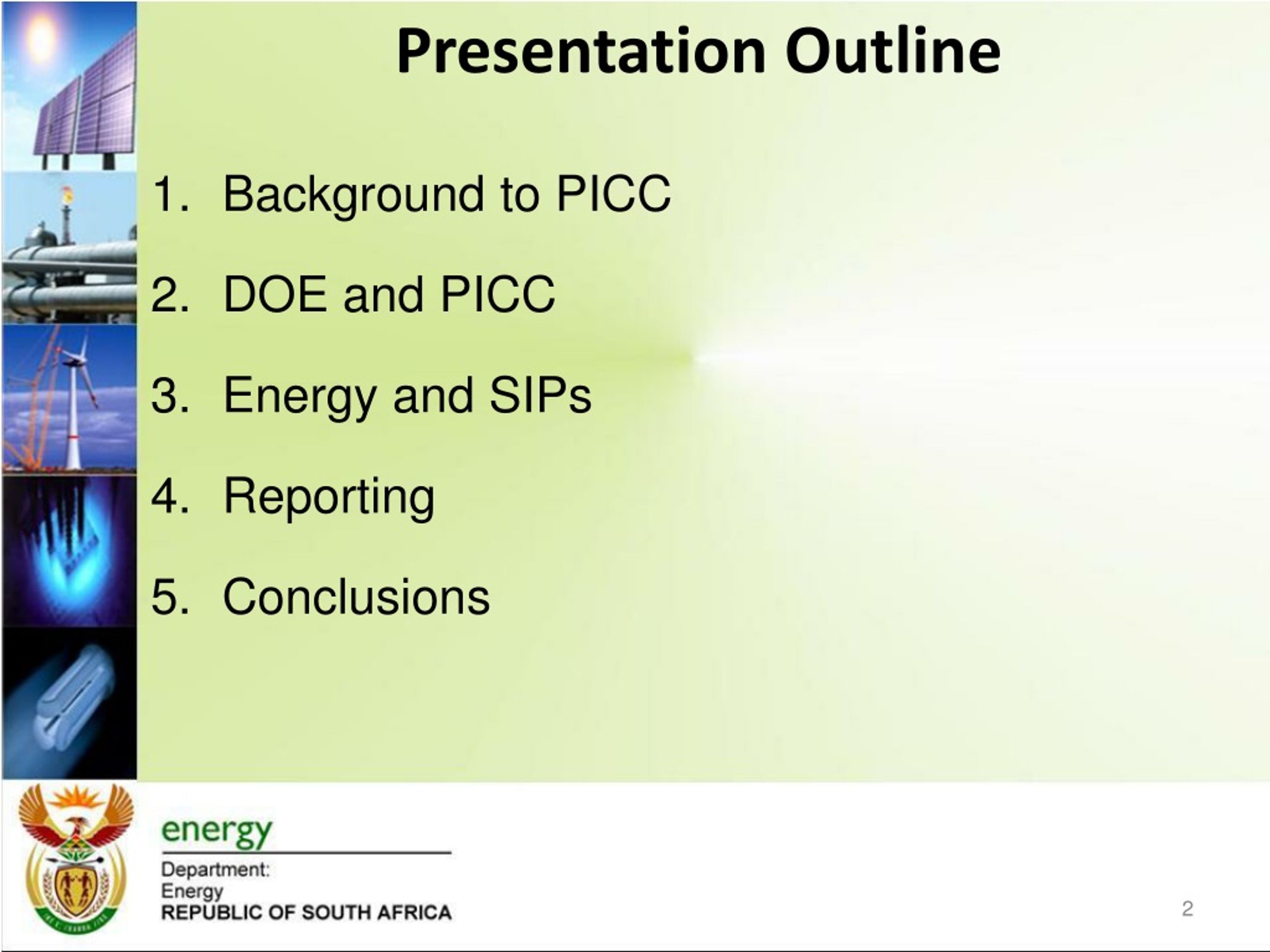 Presentation Outline

1. Background to PICC

2. DOE and PICC

3. Energy and SIPs

4. Reporting

5. Conclusions

energy

Department:
Energy
REPUBLIC OF SOUTH AFRICA

2